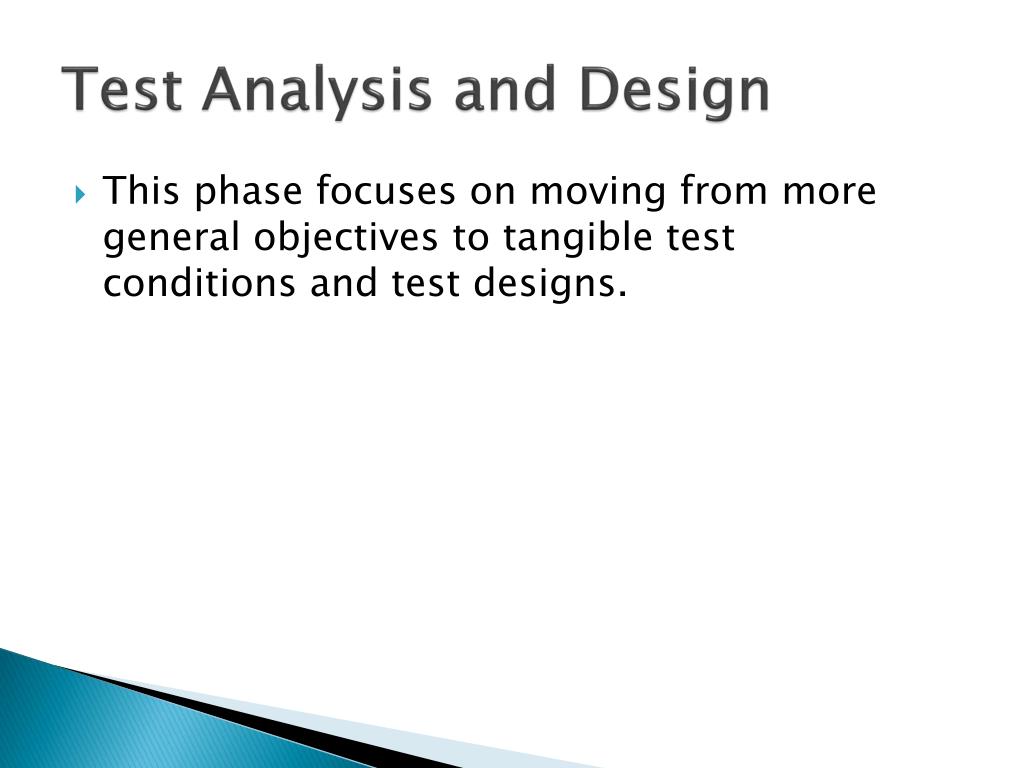 Test Analysis and Design

This phase focuses on moving from more general objectives to tangible test conditions and test designs.